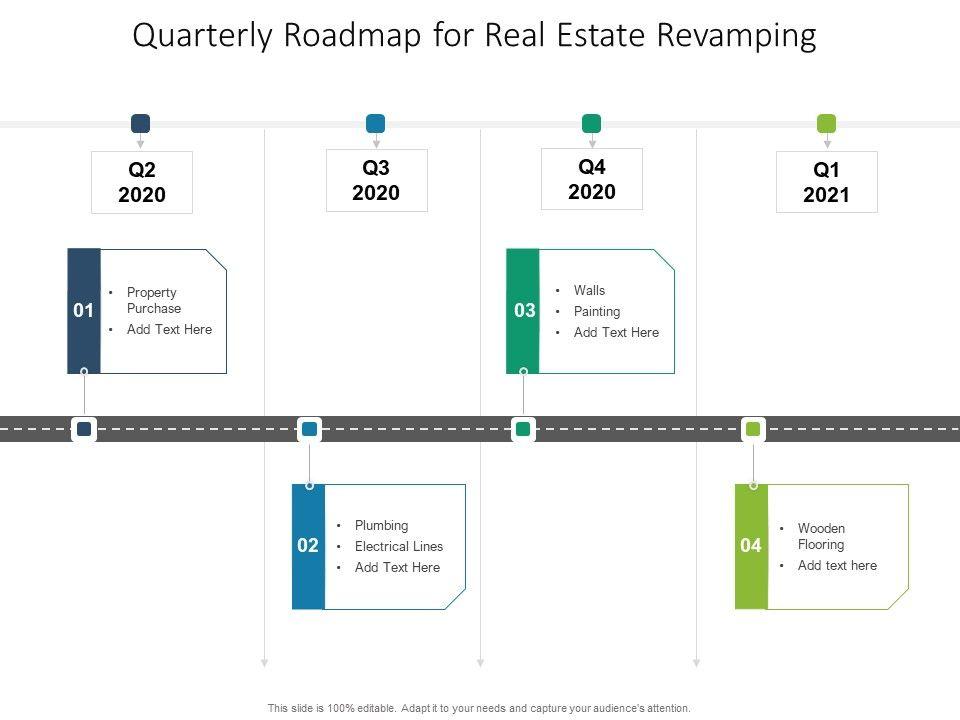 Quarterly Roadmap for Real Estate Revamping

Q2 2020

Q3 2020

Q4 2020

Q1 2021

01
• Property Purchase
• Add Text Here

03
• Walls
• Painting
• Add Text Here

02
• Plumbing
• Electrical Lines
• Add Text Here

04
• Wooden Flooring
• Add text here

This slide is 100% editable. Adapt it to your needs and capture your audience's attention.